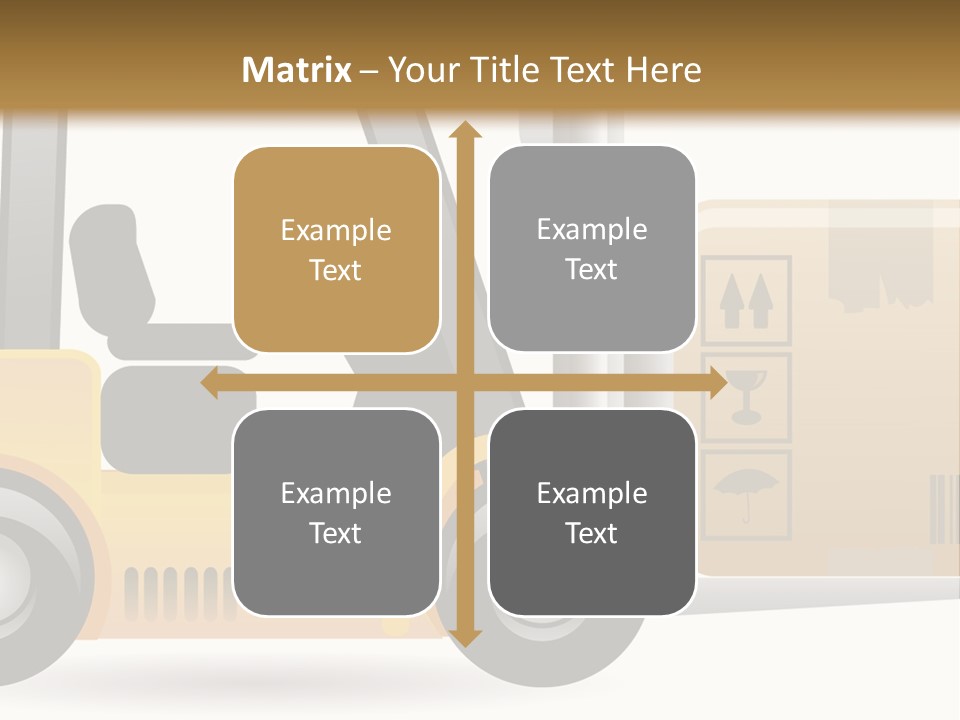 Matrix – Your Title Text Here

Example Text

Example Text

Example Text

Example Text